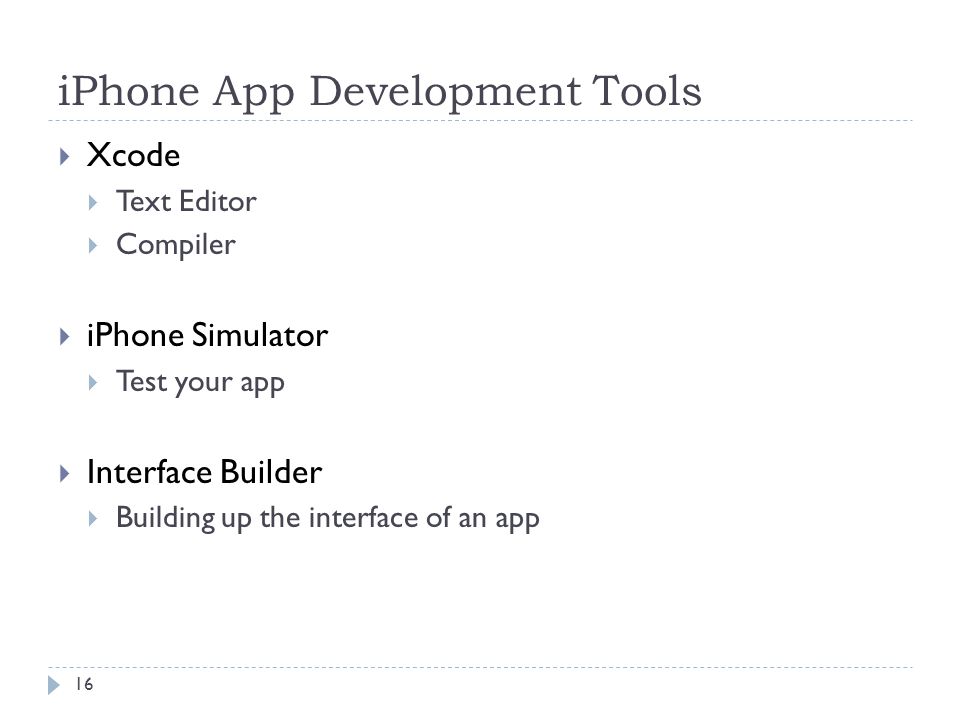 iPhone App Development Tools

Xcode

Text Editor

Compiler

iPhone Simulator

Test your app

Interface Builder

Building up the interface of an app

16